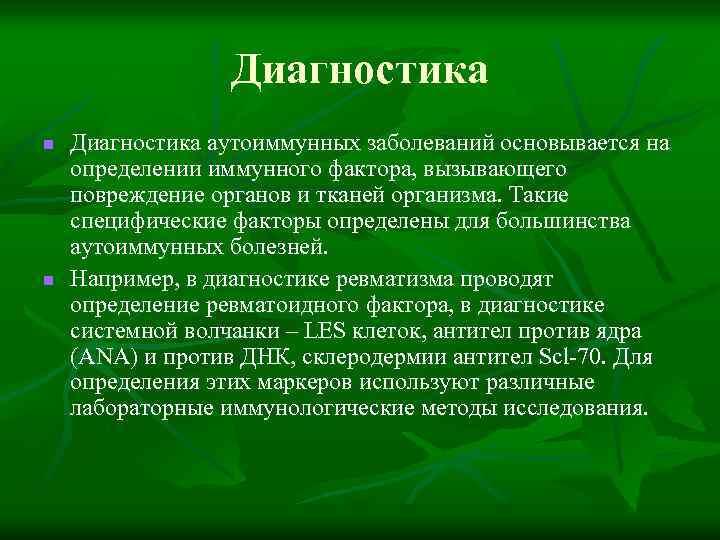 Диагностика

Диагностика аутоиммунных заболеваний основывается на определении иммунного фактора, вызывающего повреждение органов и тканей организма. Такие специфические факторы определены для большинства аутоиммунных болезней.

Например, в диагностике ревматизма проводят определение ревматоидного фактора, в диагностике системной волчанки – LES клеток, антител против ядра (ANA) и против ДНК, склеродермии антител Scl-70. Для определения этих маркеров используют различные лабораторные иммунологические методы исследования.